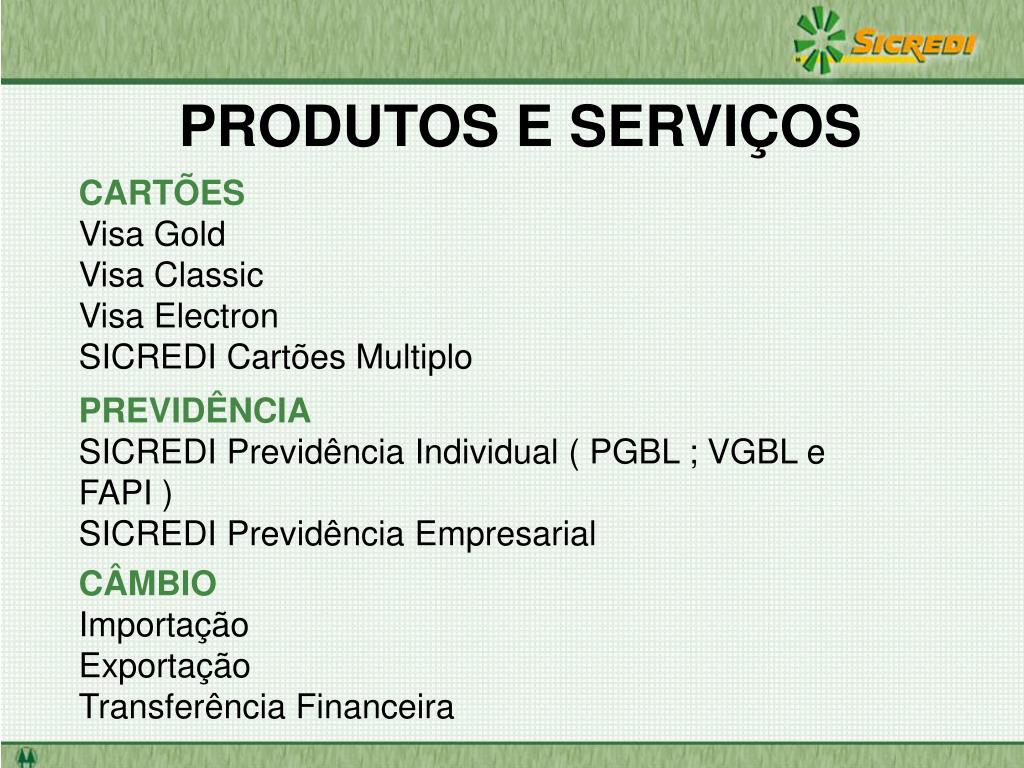 SICREDI

PRODUTOS E SERVIÇOS

CARTÕES
Visa Gold
Visa Classic
Visa Electron
SICREDI Cartões Multiplo

PREVIDÊNCIA
SICREDI Previdência Individual ( PGBL ; VGBL e FAPI )
SICREDI Previdência Empresarial

CÂMBIO
Importação
Exportação
Transferência Financeira